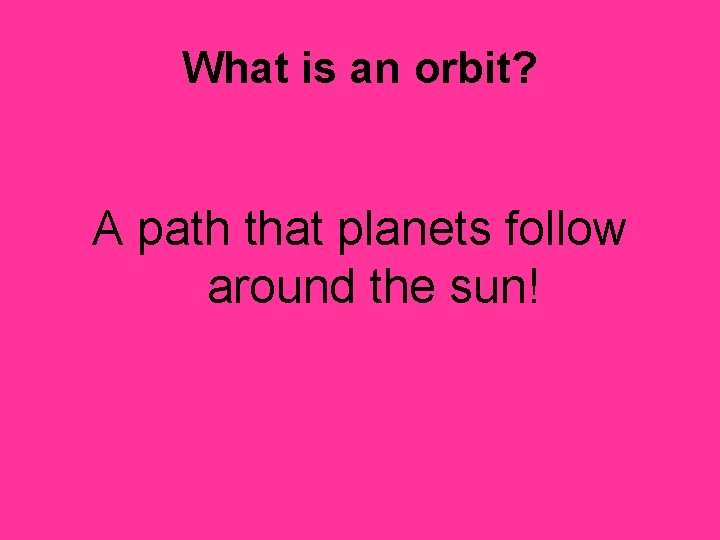 What is an orbit?

A path that planets follow around the sun!